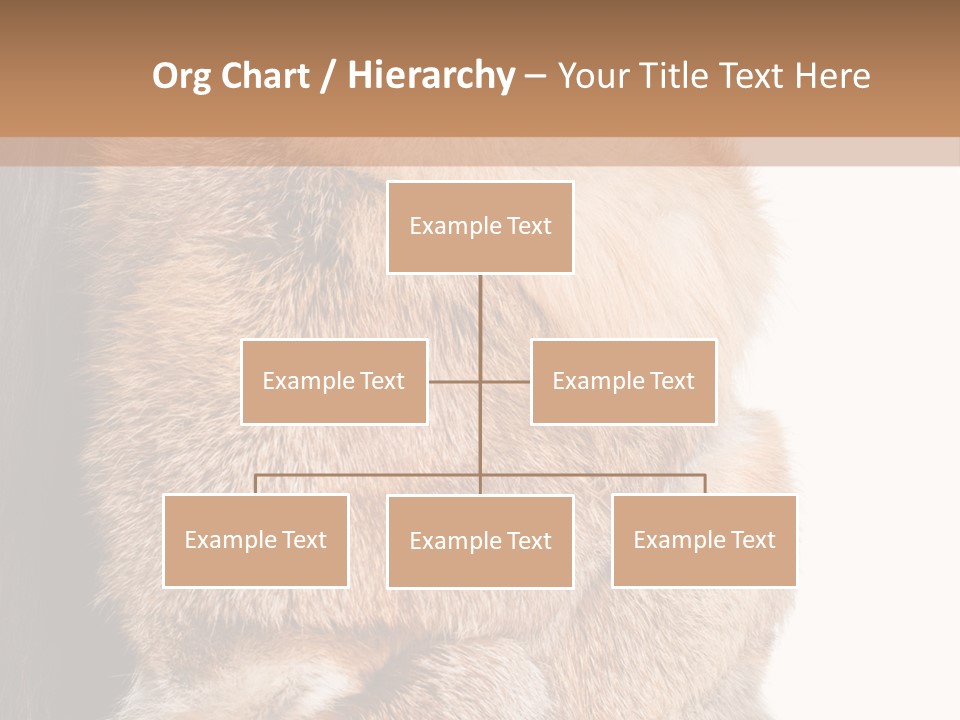 Org Chart / Hierarchy – Your Title Text Here

Example Text

Example Text

Example Text

Example Text

Example Text

Example Text